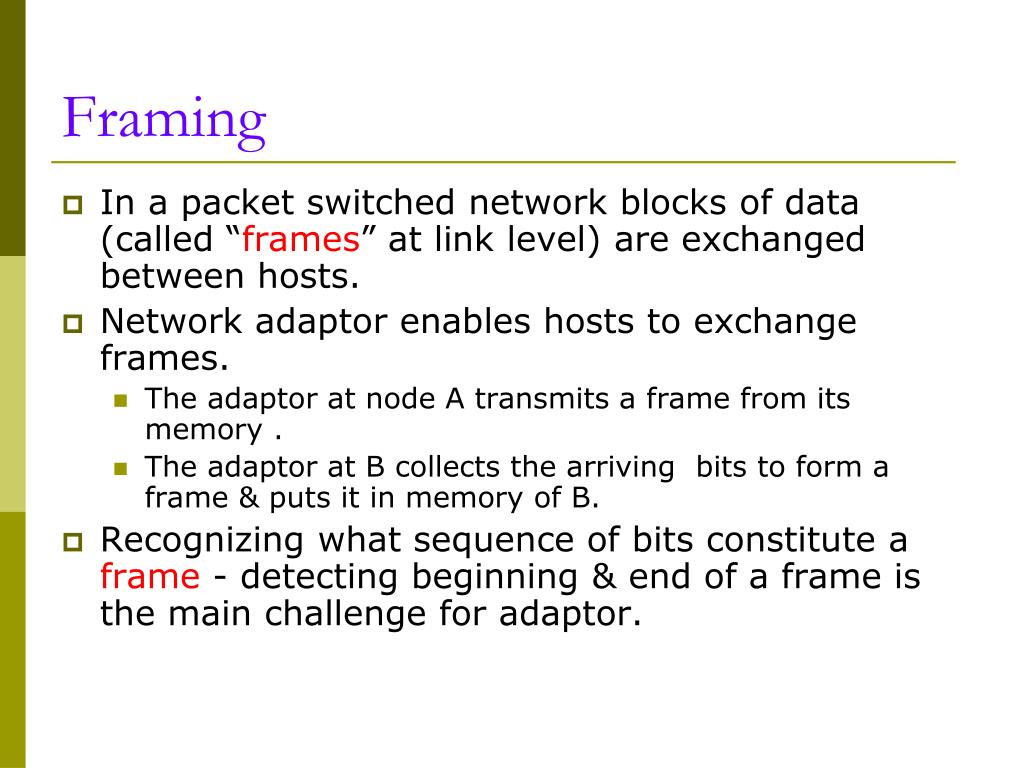 Framing

In a packet switched network blocks of data (called “frames” at link level) are exchanged between hosts.

Network adaptor enables hosts to exchange frames.

The adaptor at node A transmits a frame from its memory .

The adaptor at B collects the arriving bits to form a frame & puts it in memory of B.

Recognizing what sequence of bits constitute a frame - detecting beginning & end of a frame is the main challenge for adaptor.